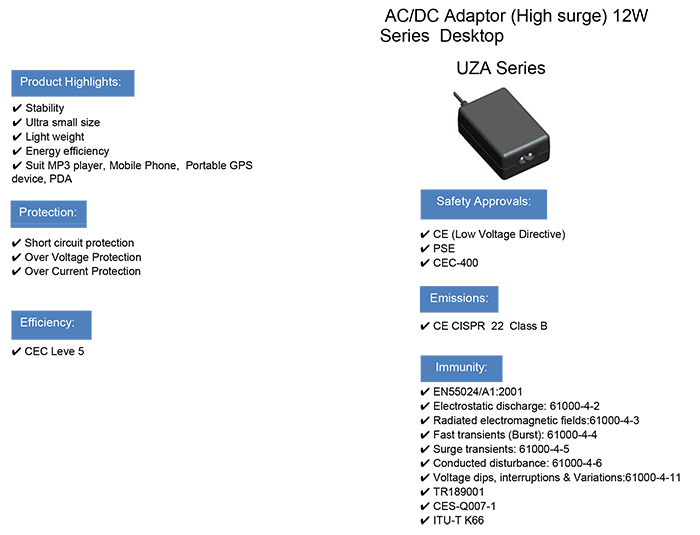 AC/DC Adaptor (High surge) 12W Series Desktop

UZA Series

Product Highlights:

✔ Stability
✔ Ultra small size
✔ Light weight
✔ Energy efficiency
✔ Suit MP3 player, Mobile Phone, Portable GPS device, PDA

Protection:

✔ Short circuit protection
✔ Over Voltage Protection
✔ Over Current Protection

Efficiency:

✔ CEC Leve 5

Safety Approvals:

✔ CE (Low Voltage Directive)
✔ PSE
✔ CEC-400

Emissions:

✔ CE CISPR 22 Class B

Immunity:

✔ EN55024/A1:2001
✔ Electrostatic discharge: 61000-4-2
✔ Radiated electromagnetic fields:61000-4-3
✔ Fast transients (Burst): 61000-4-4
✔ Surge transients: 61000-4-5
✔ Conducted disturbance: 61000-4-6
✔ Voltage dips, interruptions & Variations:61000-4-11
✔ TR189001
✔ CES-Q007-1
✔ ITU-T K66